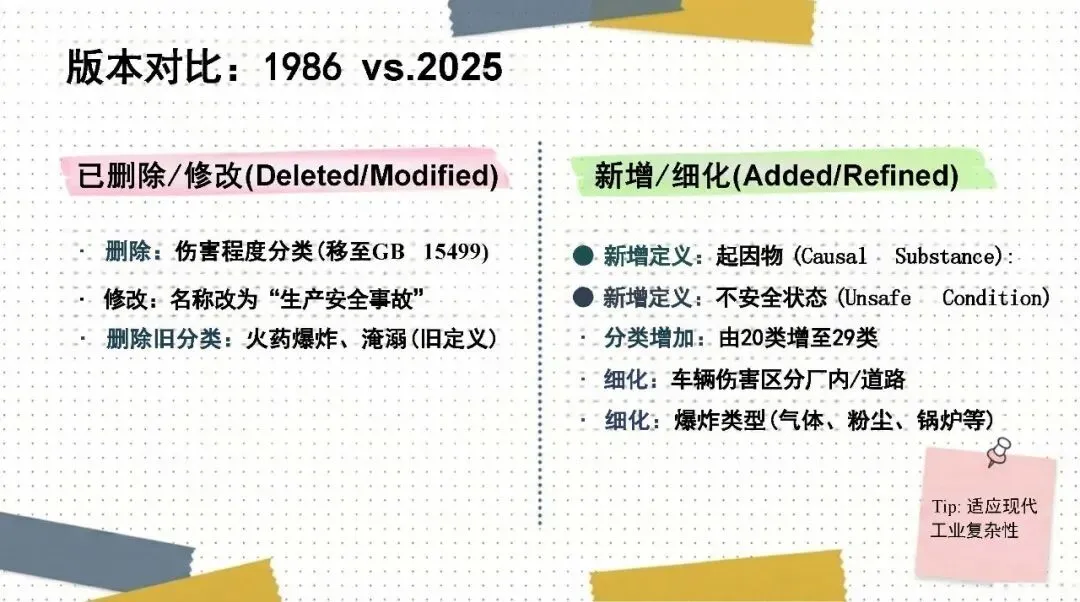 版本对比：1986 vs.2025

已删除/修改(Deleted/Modified)

· 删除：伤害程度分类(移至GB 15499)
· 修改：名称改为“生产安全事故”
· 删除旧分类：火药爆炸、淹溺(旧定义)

新增/细化(Added/Refined)

● 新增定义：起因物 (Causal Substance):
● 新增定义：不安全状态 (Unsafe Condition)
· 分类增加：由20类增至29类
· 细化：车辆伤害区分厂内/道路
· 细化：爆炸类型(气体、粉尘、锅炉等)

Tip: 适应现代工业复杂性